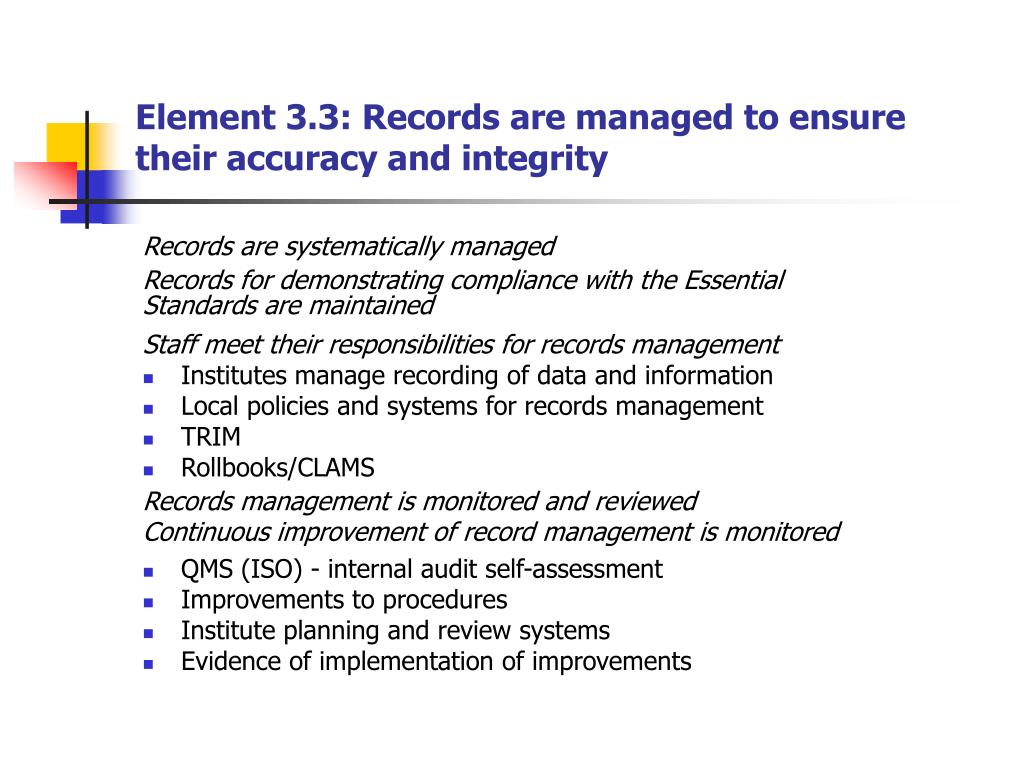 Element 3.3: Records are managed to ensure their accuracy and integrity

Records are systematically managed

Records for demonstrating compliance with the Essential Standards are maintained

Staff meet their responsibilities for records management

- Institutes manage recording of data and information
- Local policies and systems for records management
- TRIM
- Rollbooks/CLAMS

Records management is monitored and reviewed

Continuous improvement of record management is monitored

- QMS (ISO) - internal audit self-assessment
- Improvements to procedures
- Institute planning and review systems
- Evidence of implementation of improvements